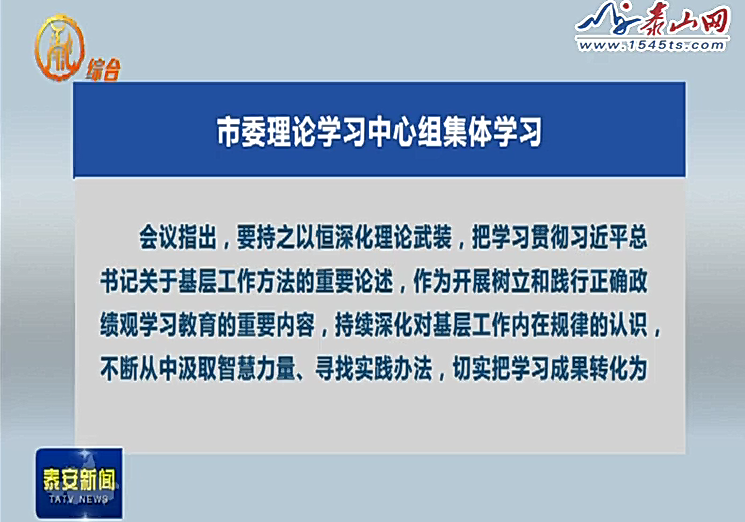 综合

泰山网
www.1545ts.com

市委理论学习中心组集体学习

会议指出，要持之以恒深化理论武装，把学习贯彻习近平总书记关于基层工作方法的重要论述，作为开展树立和践行正确政绩观学习教育的重要内容，持续深化对基层工作内在规律的认识，不断从中汲取智慧力量、寻找实践办法，切实把学习成果转化为

泰安新闻
TATV NEWS